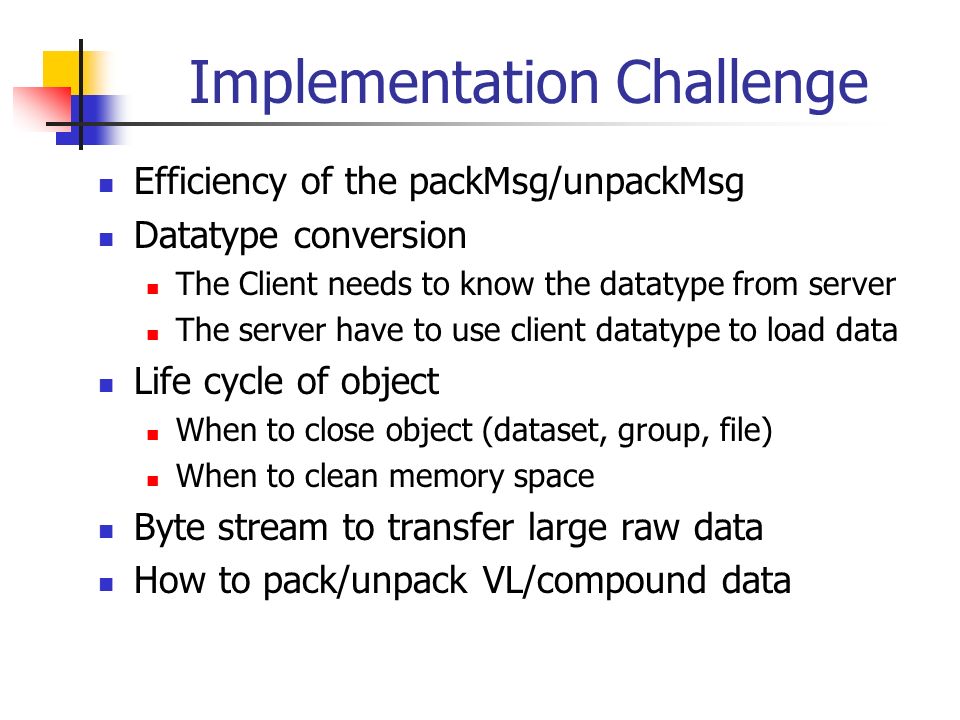 Implementation Challenge

- Efficiency of the packMsg/unpackMsg
- Datatype conversion
  - The Client needs to know the datatype from server
  - The server have to use client datatype to load data
- Life cycle of object
  - When to close object (dataset, group, file)
  - When to clean memory space
- Byte stream to transfer large raw data
- How to pack/unpack VL/compound data